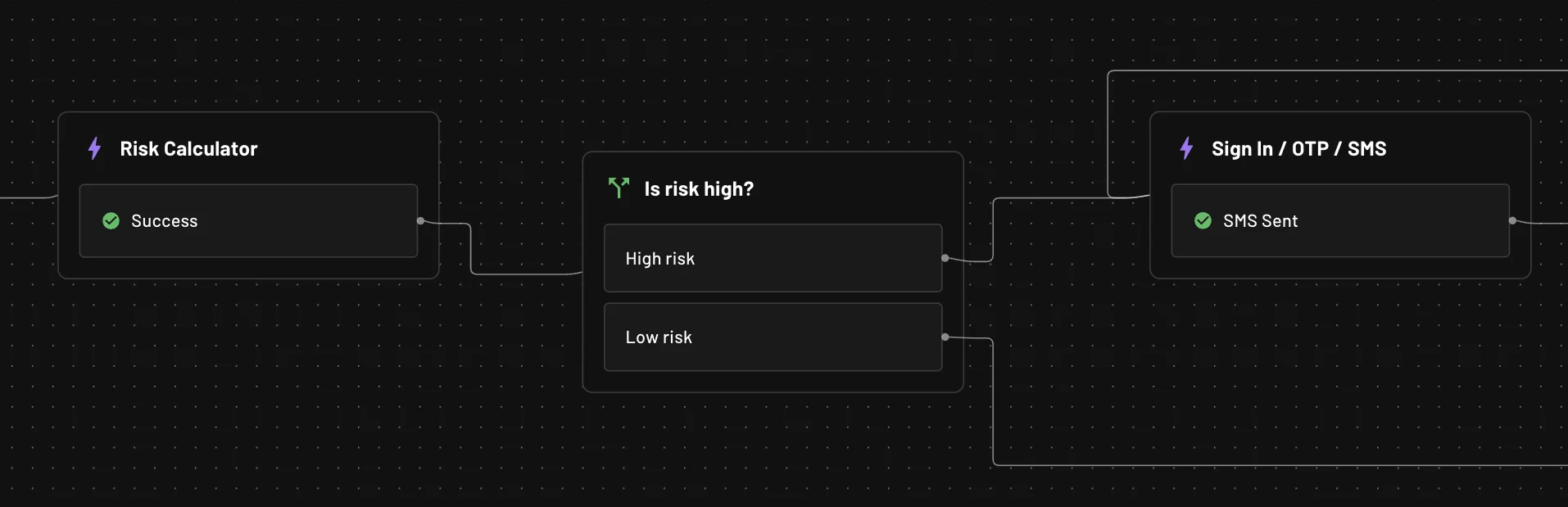 Risk Calculator

Success

Is risk high?

High risk

Low risk

Sign In / OTP / SMS

SMS Sent